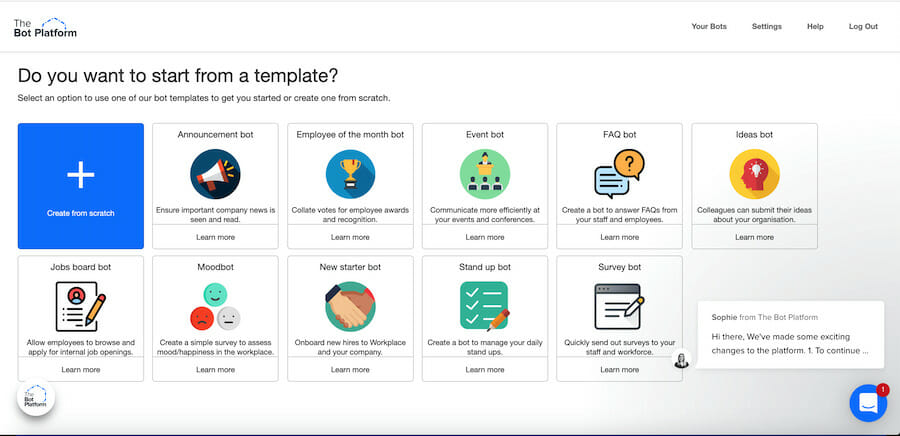 The Bot Platform

Your Bots Settings Help Log Out

Do you want to start from a template?

Select an option to use one of our bot templates to get you started or create one from scratch.

+

Create from scratch

Announcement bot

Ensure important company news is seen and read.

Learn more

Employee of the month bot

Collate votes for employee awards and recognition.

Learn more

Event bot

Communicate more efficiently at your events and conferences.

Learn more

FAQ bot

Create a bot to answer FAQs from your staff and employees.

Learn more

Ideas bot

Colleagues can submit their ideas about your organisation.

Learn more

Jobs board bot

Allow employees to browse and apply for internal job openings.

Learn more

Moodbot

Create a simple survey to assess mood/happiness in the workplace.

Learn more

New starter bot

Onboard new hires to Workplace and your company.

Learn more

Stand up bot

Create a bot to manage your daily stand ups.

Learn more

Survey bot

Quickly send out surveys to your staff and workforce.

Learn more

Sophie from The Bot Platform

Hi there, We've made some exciting changes to the platform. 1. To continue ...

The Bot Platform

1